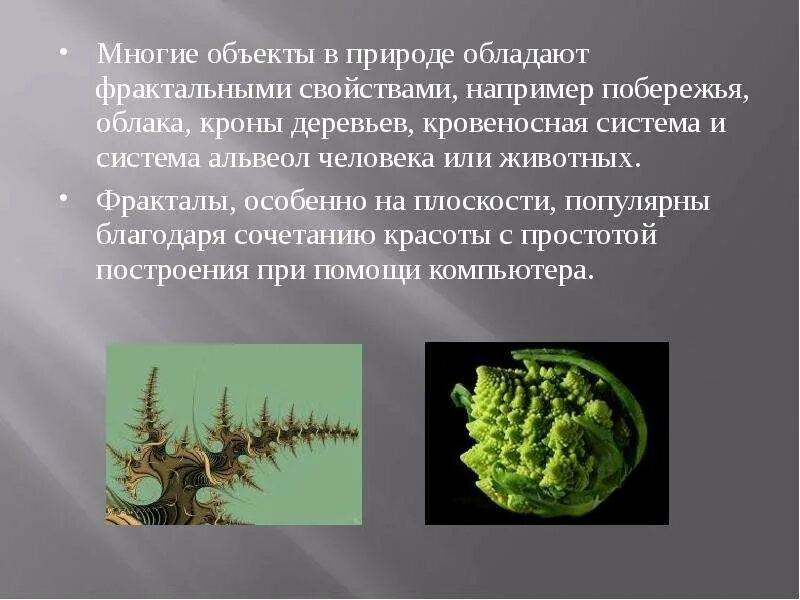 • Многие объекты в природе обладают фрактальными свойствами, например побережья, облака, кроны деревьев, кровеносная система и система альвеол человека или животных.

• Фракталы, особенно на плоскости, популярны благодаря сочетанию красоты с простотой построения при помощи компьютера.